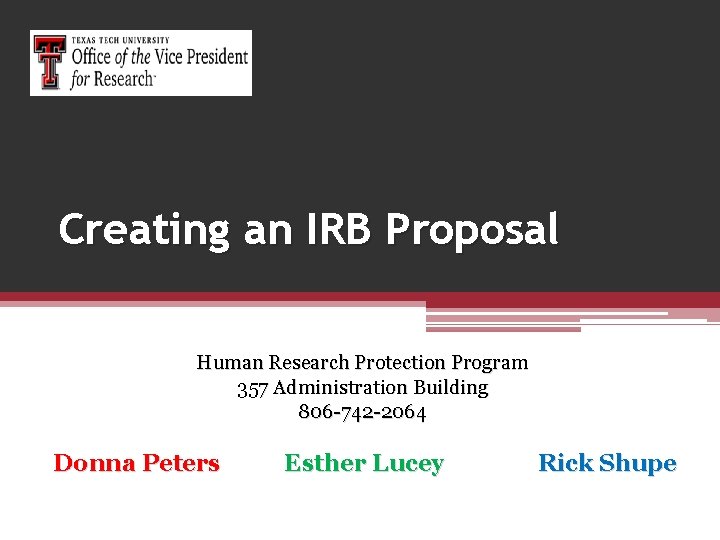 TEXAS TECH UNIVERSITY
Office of the Vice President for Research

Creating an IRB Proposal

Human Research Protection Program
357 Administration Building
806-742-2064

Donna Peters

Esther Lucey

Rick Shupe